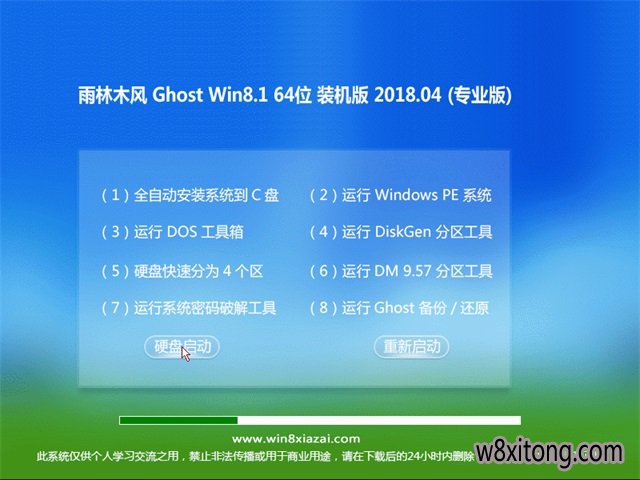 雨林木风 Ghost Win8.1 64位 装机版 2018.04 (专业版)

( 1 ) 全自动安装系统到 C 盘

( 2 ) 运行 Windows PE 系统

( 3 ) 运行 DOS 工具箱

( 4 ) 运行 DiskGen 分区工具

( 5 ) 硬盘快速分为 4 个区

( 6 ) 运行 DM 9.57 分区工具

( 7 ) 运行系统密码破解工具

( 8 ) 运行 Ghost 备份 / 还原

硬盘启动

重新启动

www.win8xiazai.com

此系统仅供个人学习交流之用，禁止非法传播或用于商业用途，请在下载后的24小时内删除

w8xitong.com